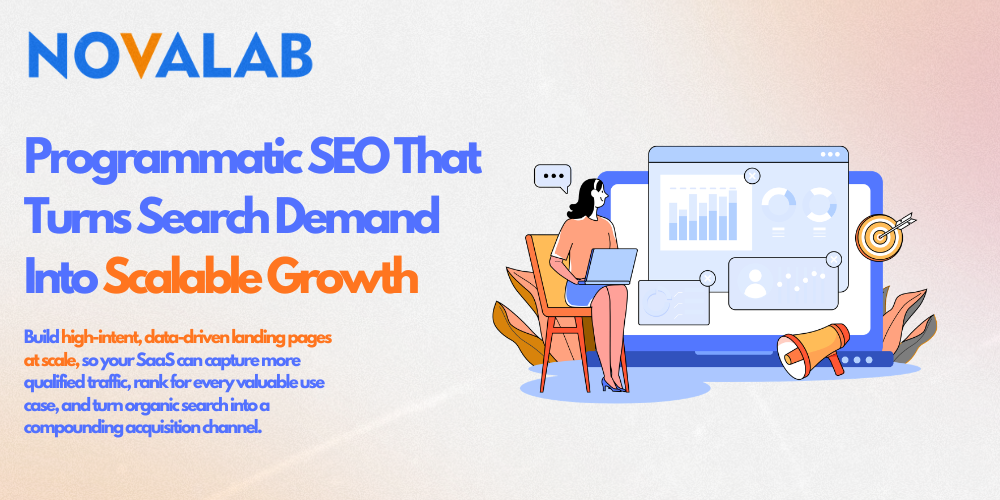 NOVALAB

Programmatic SEO That Turns Search Demand Into Scalable Growth

Build high-intent, data-driven landing pages at scale, so your SaaS can capture more qualified traffic, rank for every valuable use case, and turn organic search into a compounding acquisition channel.